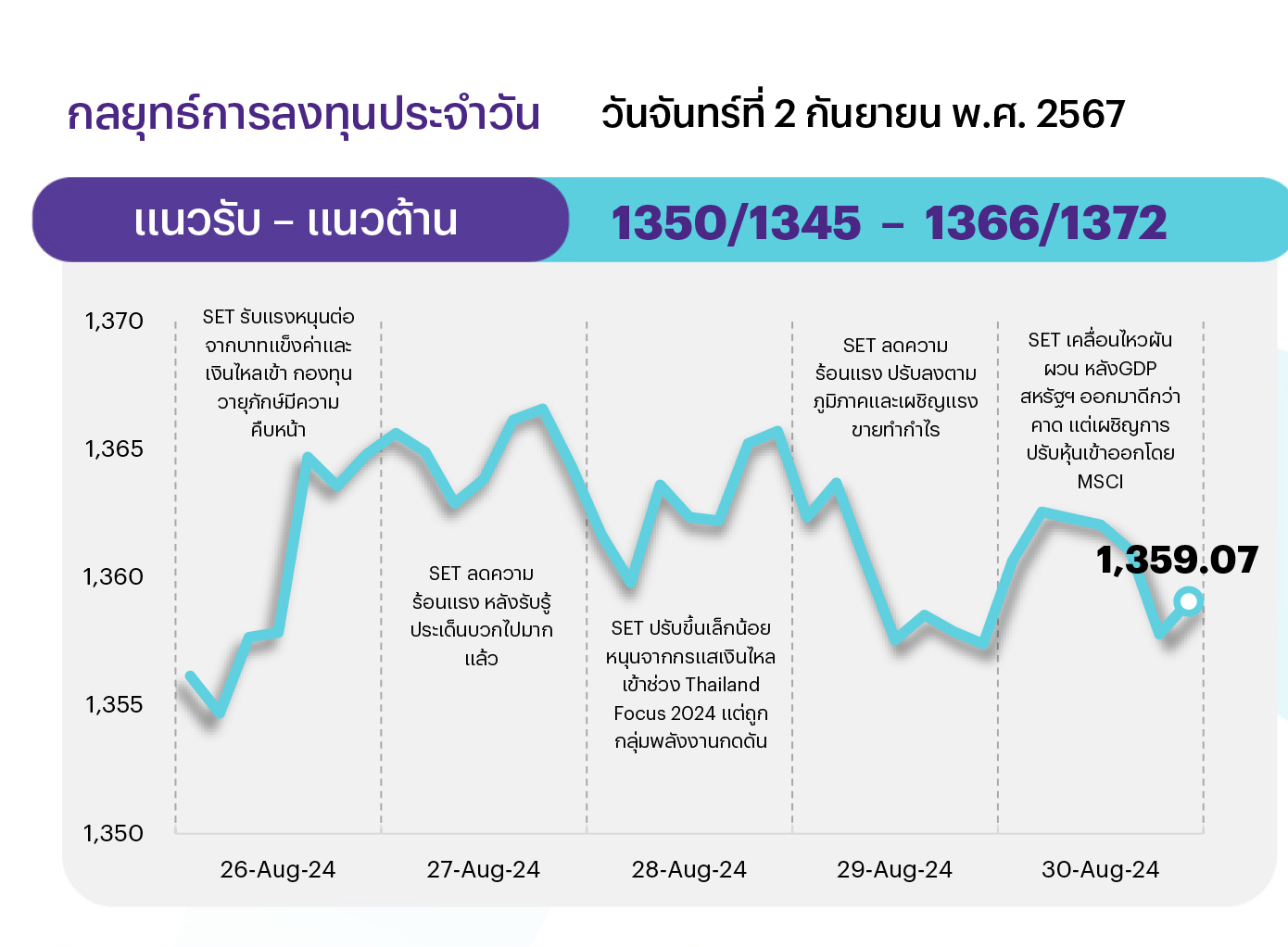 กลยุทธ์การลงทุนประจำวัน

วันจันทร์ที่ 2 กันยายน พ.ศ. 2567

แนวรับ – แนวต้าน

1350/1345 – 1366/1372

1,370

1,365

1,360

1,355

1,350

SET รับแรงหนุนต่อจากบาทแข็งค่าและเงินไหลเข้า กองทุนวายุภักษ์มีความคืบหน้า

SET ลดความร้อนแรง หลังรับรู้ประเด็นบวกไปมากแล้ว

SET ปรับขึ้นเล็กน้อย หนุนจากกระแสเงินไหลเข้าช่วง Thailand Focus 2024 แต่ถูกกลุ่มพลังงานกดดัน

SET ลดความร้อนแรง ปรับลงตามภูมิภาคและเผชิญแรงขายทำกำไร

SET เคลื่อนไหวผันผวน หลังGDP สหรัฐฯ ออกมาดีกว่าคาด แต่เผชิญการปรับหุ้นเข้าออกโดย MSCI

1,359.07

26-Aug-24

27-Aug-24

28-Aug-24

29-Aug-24

30-Aug-24